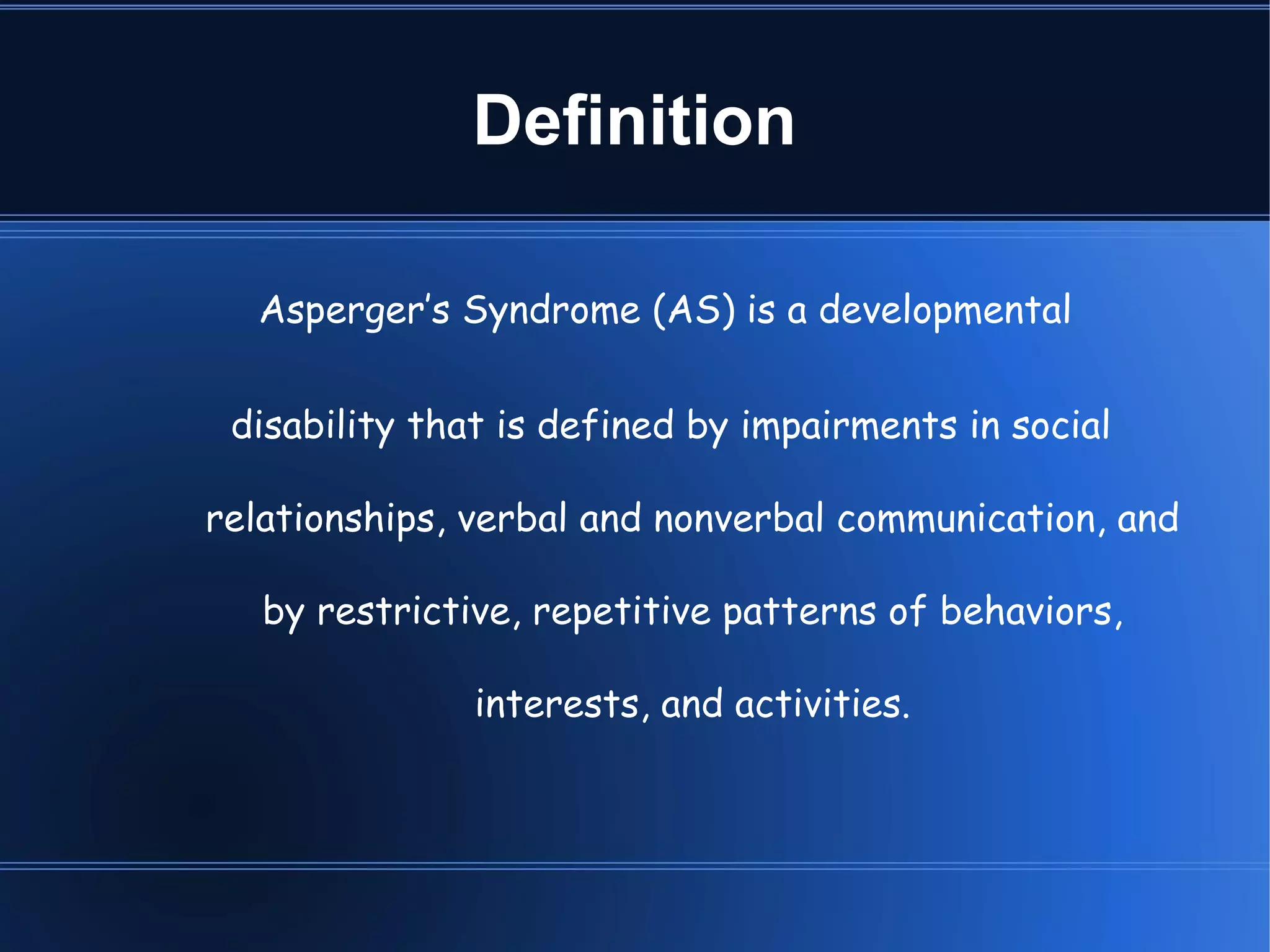 Definition

Asperger's Syndrome (AS) is a developmental disability that is defined by impairments in social relationships, verbal and nonverbal communication, and by restrictive, repetitive patterns of behaviors, interests, and activities.